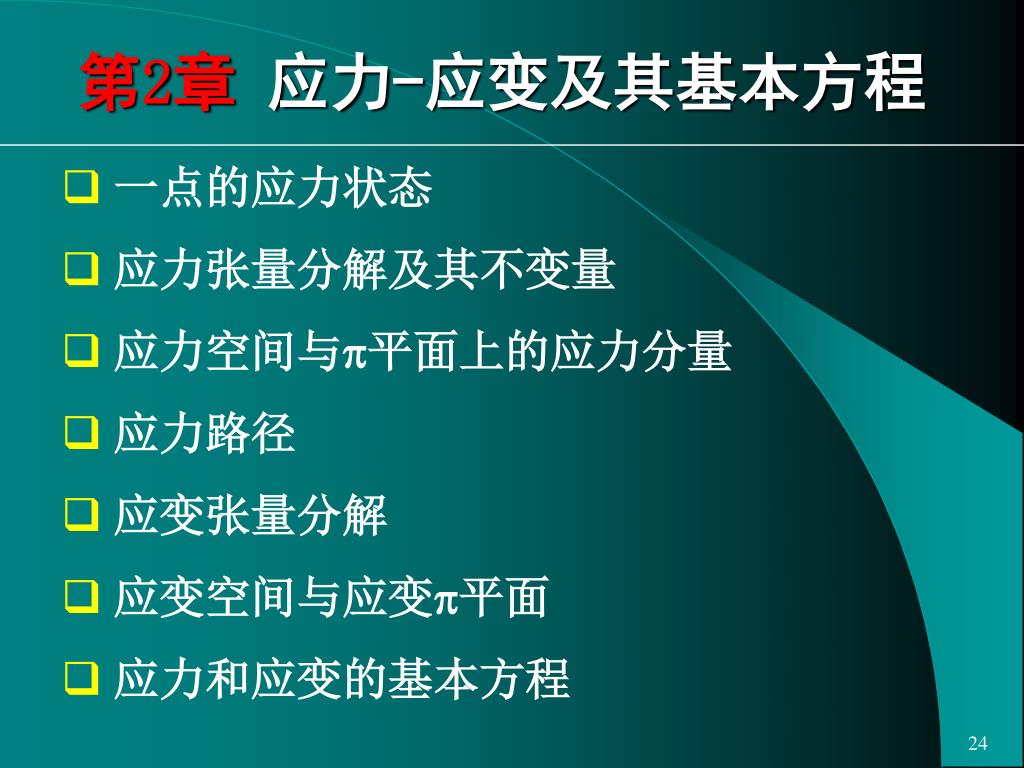 第2章 应力-应变及其基本方程

❑ 一点的应力状态

❑ 应力张量分解及其不变量

❑ 应力空间与π平面上的应力分量

❑ 应力路径

❑ 应变张量分解

❑ 应变空间与应变π平面

❑ 应力和应变的基本方程

24